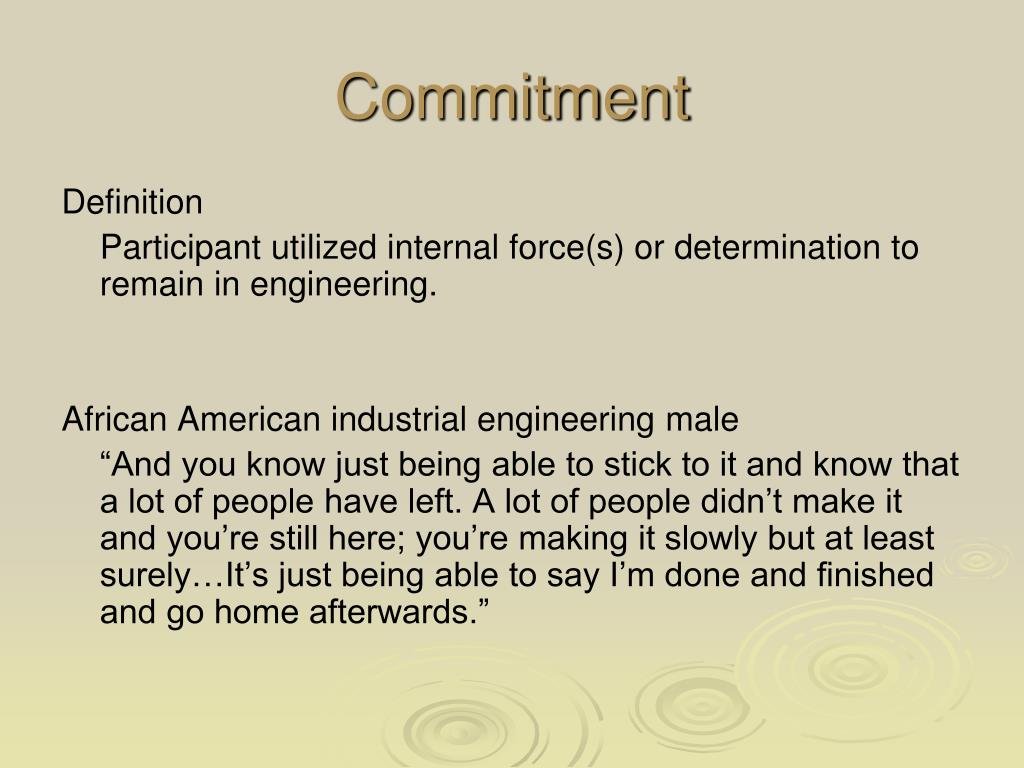 Commitment

Definition

Participant utilized internal force(s) or determination to remain in engineering.

African American industrial engineering male

“And you know just being able to stick to it and know that a lot of people have left. A lot of people didn’t make it and you’re still here; you’re making it slowly but at least surely…It’s just being able to say I’m done and finished and go home afterwards.”